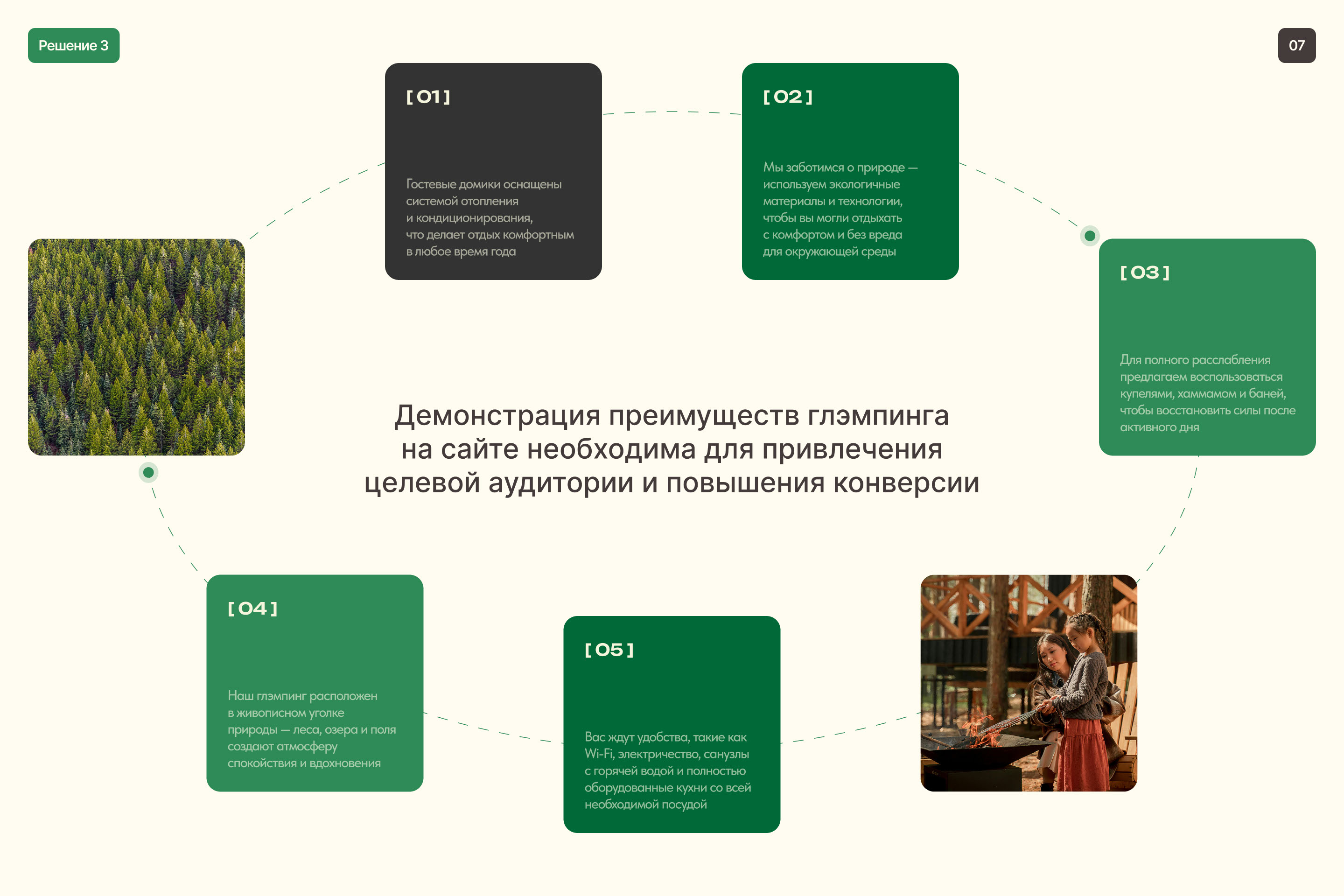 Решение 3

07

[ 01 ]

Гостевые домики оснащены системой отопления и кондиционирования, что делает отдых комфортным в любое время года

[ 02 ]

Мы заботимся о природе — используем экологичные материалы и технологии, чтобы вы могли отдыхать с комфортом и без вреда для окружающей среды

[ 03 ]

Для полного расслабления предлагаем воспользоваться купелями, хаммамом и баней, чтобы восстановить силы после активного дня

Демонстрация преимуществ глэмпинга на сайте необходима для привлечения целевой аудитории и повышения конверсии

[ 04 ]

Наш глэмпинг расположен в живописном уголке природы — леса, озера и поля создают атмосферу спокойствия и вдохновения

[ 05 ]

Вас ждут удобства, такие как Wi-Fi, электричество, санузлы с горячей водой и полностью оборудованные кухни со всей необходимой посудой